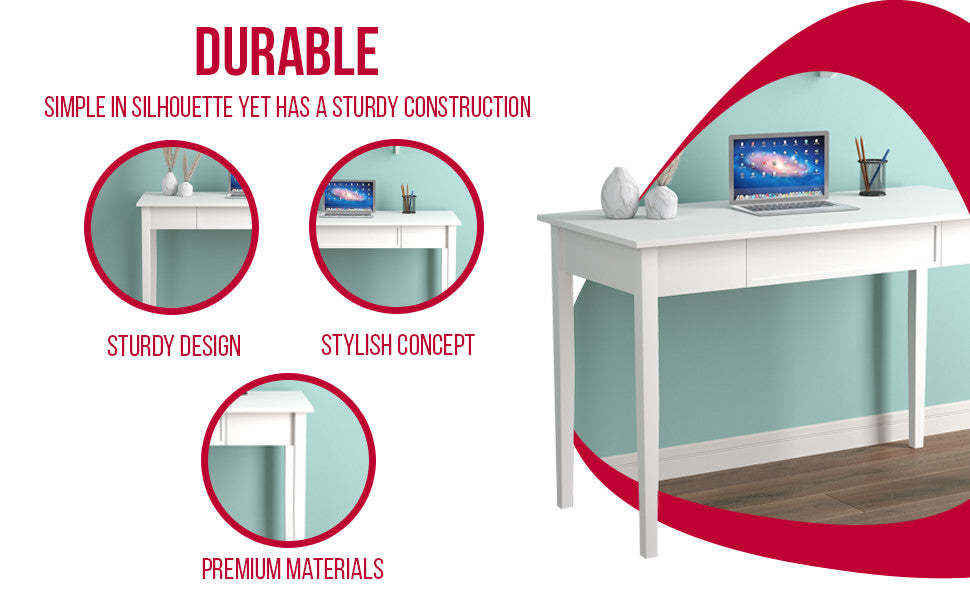 DURABLE

SIMPLE IN SILHOUETTE YET HAS A STURDY CONSTRUCTION

STURDY DESIGN

STYLISH CONCEPT

PREMIUM MATERIALS